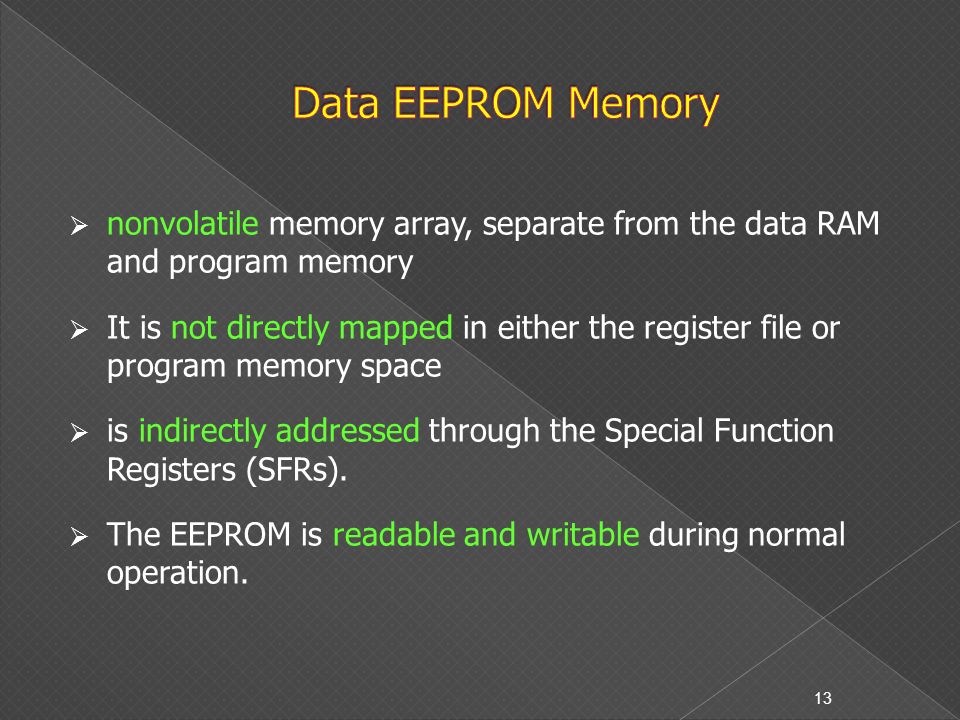 Data EEPROM Memory

➢ nonvolatile memory array, separate from the data RAM and program memory

➢ It is not directly mapped in either the register file or program memory space

➢ is indirectly addressed through the Special Function Registers (SFRs).

➢ The EEPROM is readable and writable during normal operation.

13